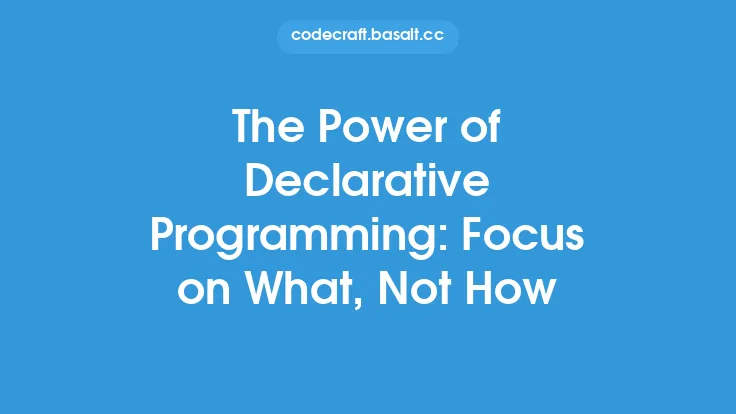 codecraft.basalt.cc

The Power of Declarative Programming: Focus on What, Not How